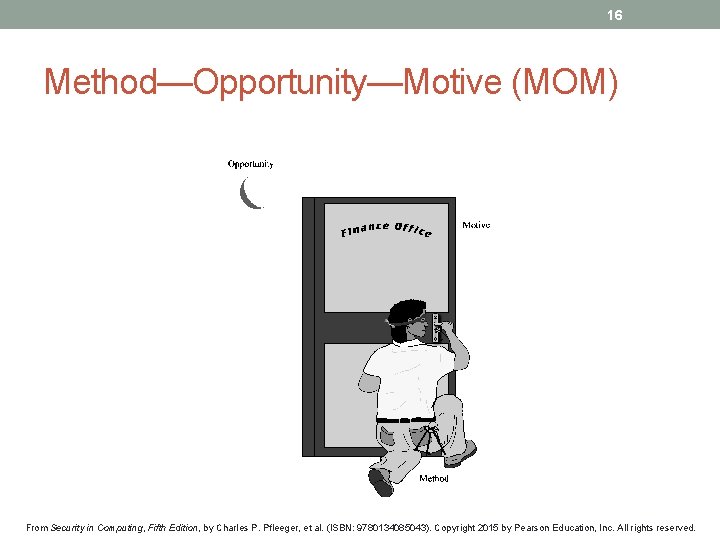 16

Method—Opportunity—Motive (MOM)

Opportunity

Finance Office

Motive

Method

From Security in Computing, Fifth Edition, by Charles P. Pfleeger, et al. (ISBN: 9780134085043). Copyright 2015 by Pearson Education, Inc. All rights reserved.